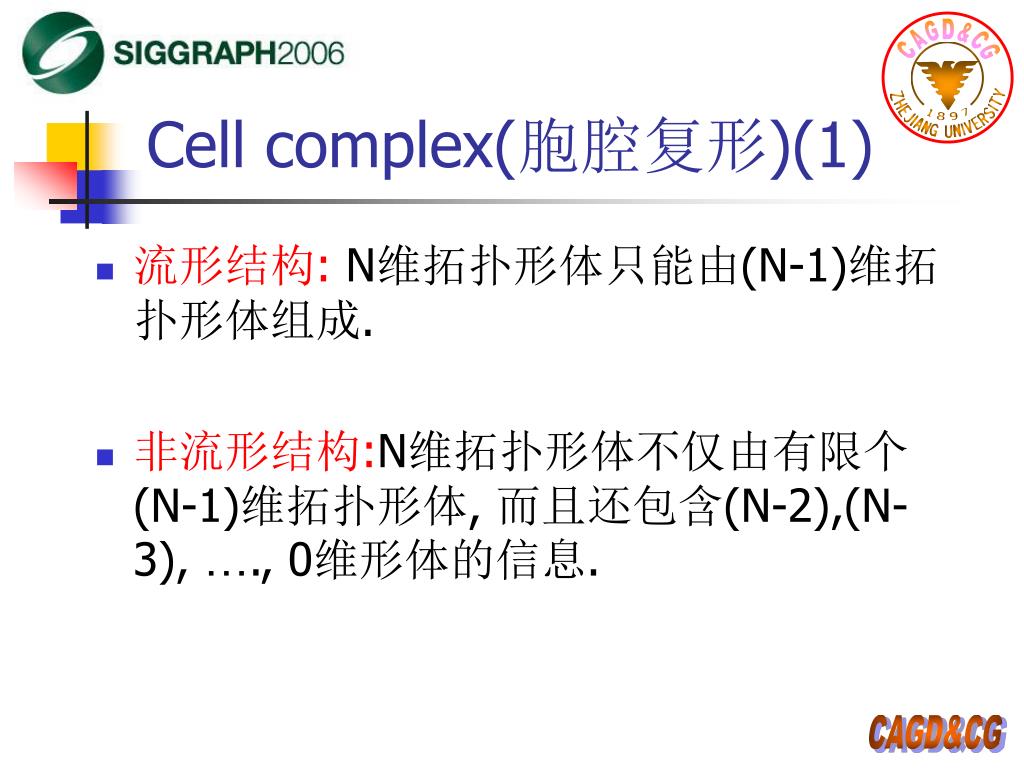 SIGGRAPH2006

CAGD&CG
1897
ZHEJIANG UNIVERSITY

Cell complex(胞腔复形)(1)

流形结构: N维拓扑形体只能由(N-1)维拓扑形体组成.

非流形结构:N维拓扑形体不仅由有限个(N-1)维拓扑形体, 而且还包含(N-2),(N-3), …., 0维形体的信息.

CAGD&CG